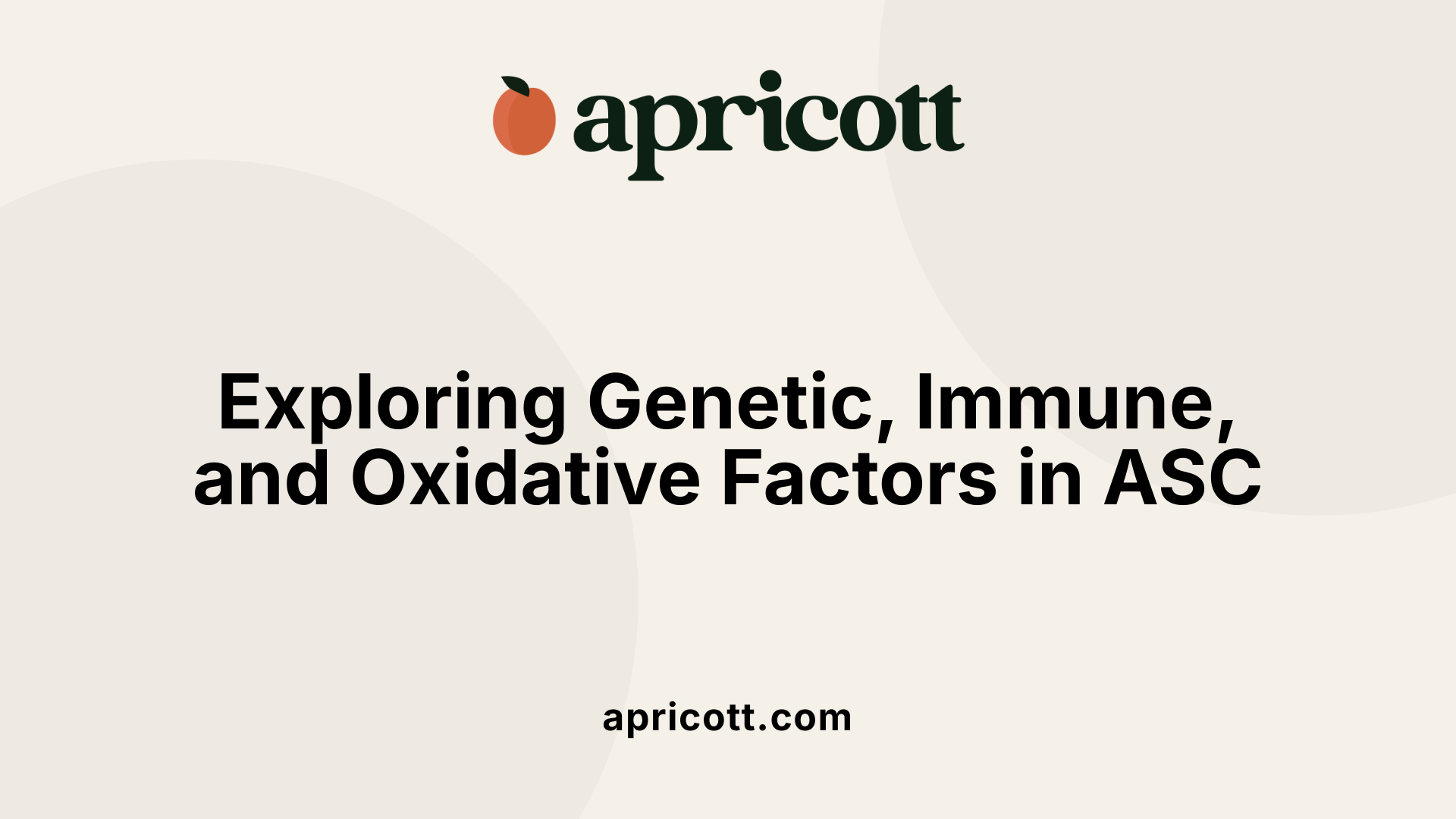 apricott

Exploring Genetic, Immune, and Oxidative Factors in ASC

apricott.com